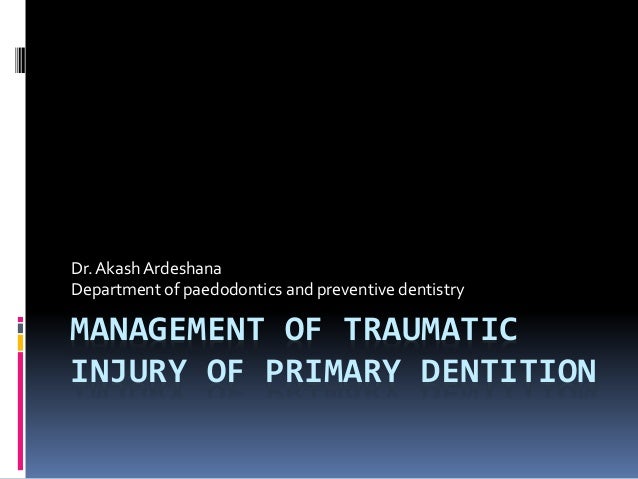 Dr. Akash Ardeshana
Department of paedodontics and preventive dentistry

MANAGEMENT OF TRAUMATIC INJURY OF PRIMARY DENTITION